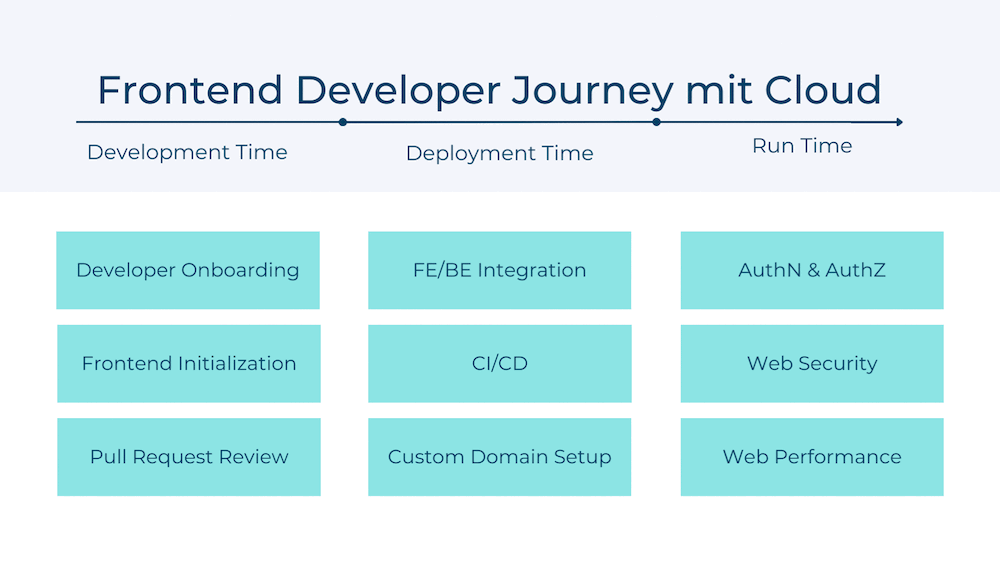 Frontend Developer Journey mit Cloud

Development Time

Deployment Time

Run Time

Developer Onboarding

Frontend Initialization

Pull Request Review

FE/BE Integration

CI/CD

Custom Domain Setup

AuthN & AuthZ

Web Security

Web Performance